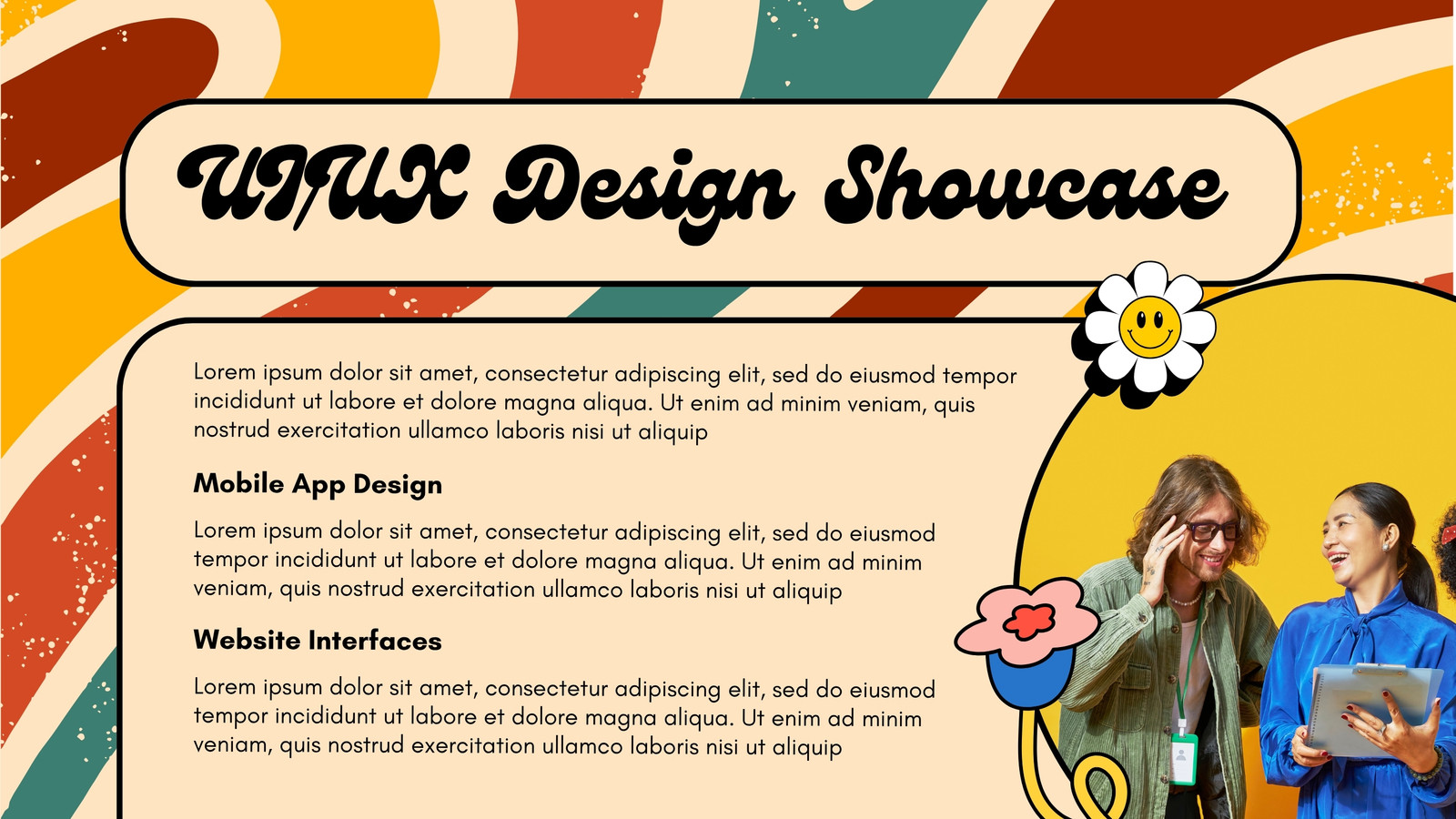 UI/UX Design Showcase

Lorem ipsum dolor sit amet, consectetur adipiscing elit, sed do eiusmod tempor incididunt ut labore et dolore magna aliqua. Ut enim ad minim veniam, quis nostrud exercitation ullamco laboris nisi ut aliquip

Mobile App Design

Lorem ipsum dolor sit amet, consectetur adipiscing elit, sed do eiusmod tempor incididunt ut labore et dolore magna aliqua. Ut enim ad minim veniam, quis nostrud exercitation ullamco laboris nisi ut aliquip

Website Interfaces

Lorem ipsum dolor sit amet, consectetur adipiscing elit, sed do eiusmod tempor incididunt ut labore et dolore magna aliqua. Ut enim ad minim veniam, quis nostrud exercitation ullamco laboris nisi ut aliquip